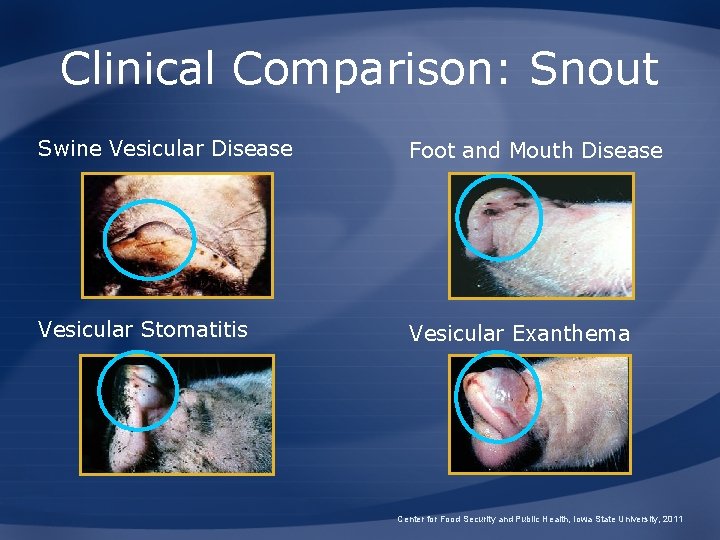 Clinical Comparison: Snout

Swine Vesicular Disease

Foot and Mouth Disease

Vesicular Stomatitis

Vesicular Exanthema

Center for Food Security and Public Health, Iowa State University, 2011